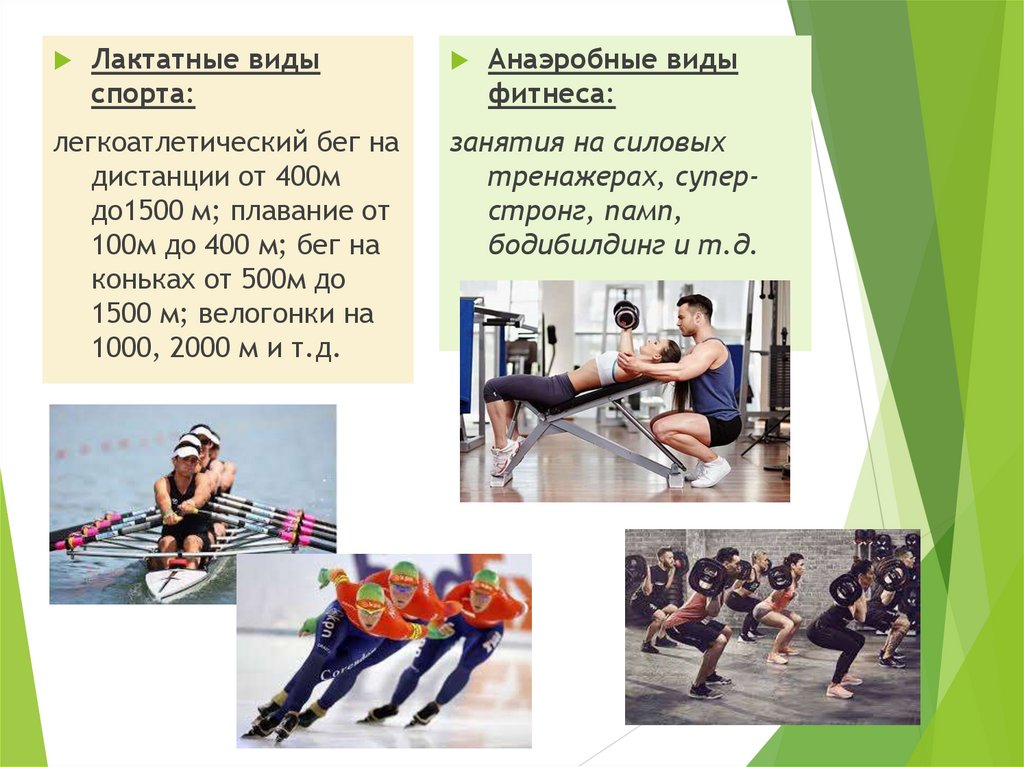 Лактатные виды спорта:

легкоатлетический бег на дистанции от 400м до1500 м; плавание от 100м до 400 м; бег на коньках от 500м до 1500 м; велогонки на 1000, 2000 м и т.д.

Анаэробные виды фитнеса:

занятия на силовых тренажерах, супер-стронг, памп, бодибилдинг и т.д.